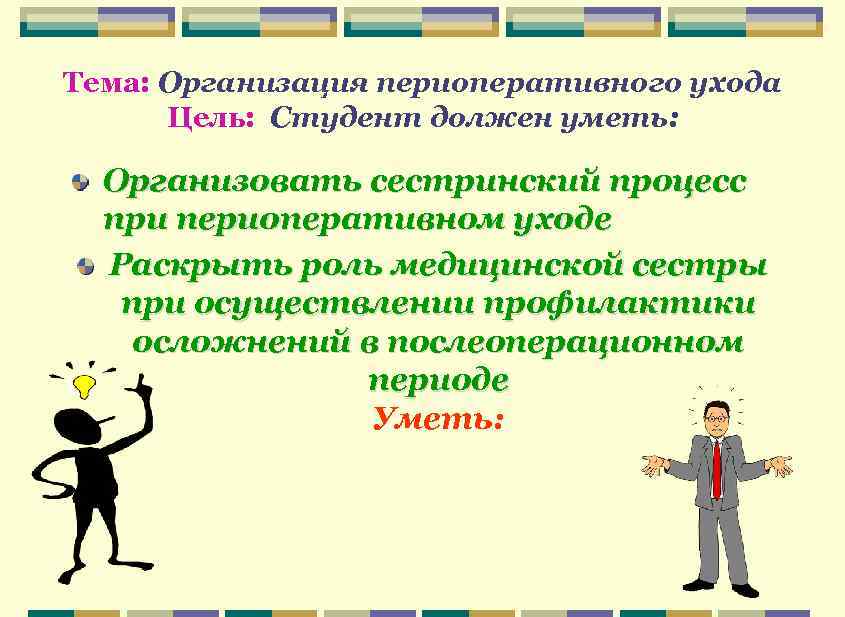 Тема: Организация периоперативного ухода
Цель: Студент должен уметь:

Организовать сестринский процесс при периоперативном уходе

Раскрыть роль медицинской сестры при осуществлении профилактики осложнений в послеоперационном периоде

Уметь: